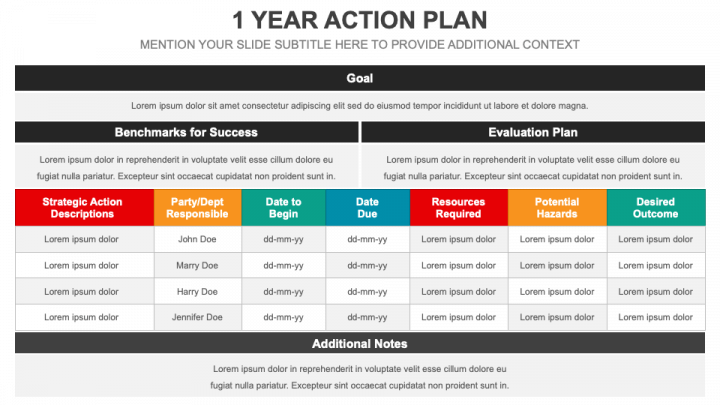 1 YEAR ACTION PLAN

MENTION YOUR SLIDE SUBTITLE HERE TO PROVIDE ADDITIONAL CONTEXT

Goal

Lorem ipsum dolor sit amet consectetur adipiscing elit sed do eiusmod tempor incididunt ut labore et dolore magna.

Benchmarks for Success

Lorem ipsum dolor in reprehenderit in voluptate velit esse cillum dolore eu fugiat nulla pariatur. Excepteur sint occaecat cupidatat non proident sunt in.

Evaluation Plan

Lorem ipsum dolor in reprehenderit in voluptate velit esse cillum dolore eu fugiat nulla pariatur. Excepteur sint occaecat cupidatat non proident sunt in.

| Strategic Action Descriptions | Party/Dept Responsible | Date to Begin | Date Due | Resources Required | Potential Hazards | Desired Outcome |
|---|---|---|---|---|---|---|
| Lorem ipsum dolor | John Doe | dd-mm-yy | dd-mm-yy | Lorem ipsum dolor | Lorem ipsum dolor | Lorem ipsum dolor |
| Lorem ipsum dolor | Marry Doe | dd-mm-yy | dd-mm-yy | Lorem ipsum dolor | Lorem ipsum dolor | Lorem ipsum dolor |
| Lorem ipsum dolor | Harry Doe | dd-mm-yy | dd-mm-yy | Lorem ipsum dolor | Lorem ipsum dolor | Lorem ipsum dolor |
| Lorem ipsum dolor | Jennifer Doe | dd-mm-yy | dd-mm-yy | Lorem ipsum dolor | Lorem ipsum dolor | Lorem ipsum dolor |

Additional Notes

Lorem ipsum dolor in reprehenderit in voluptate velit esse cillum dolore eu fugiat nulla pariatur. Excepteur sint occaecat cupidatat non proident sunt in.